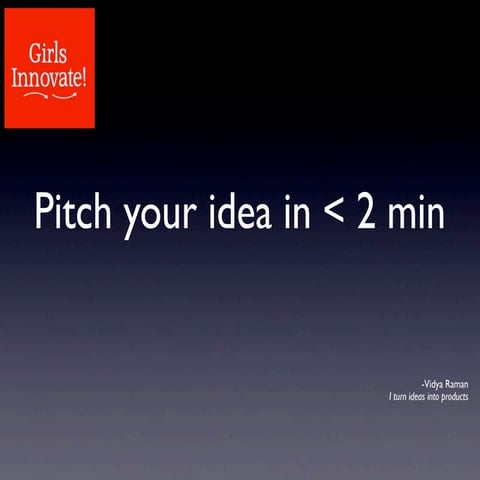 Girls Innovate!

Pitch your idea in < 2 min

-Vidya Raman
I turn ideas into products